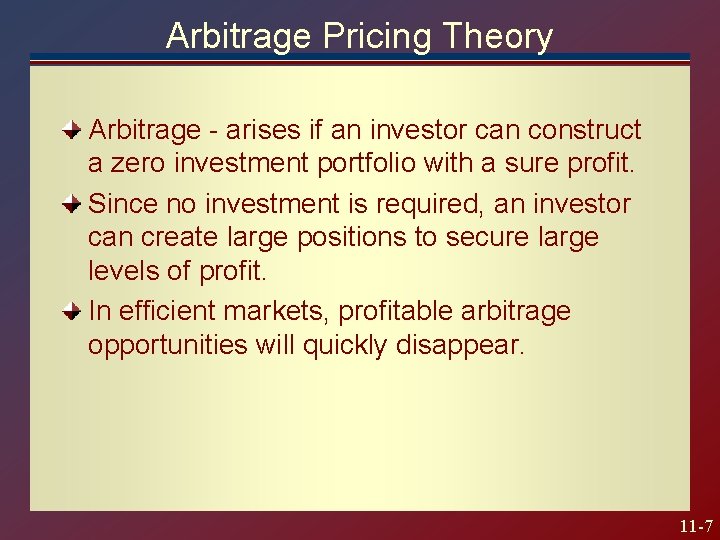 Arbitrage Pricing Theory

Arbitrage - arises if an investor can construct a zero investment portfolio with a sure profit.

Since no investment is required, an investor can create large positions to secure large levels of profit.

In efficient markets, profitable arbitrage opportunities will quickly disappear.

11-7